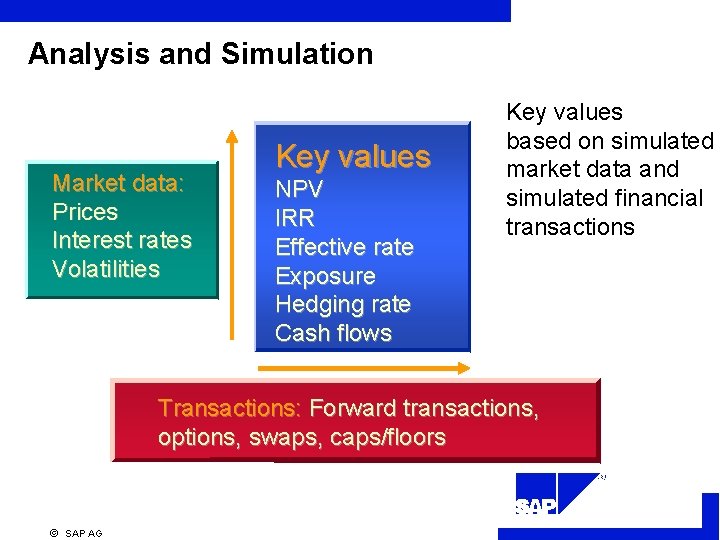 Analysis and Simulation

Market data:
Prices
Interest rates
Volatilities

Key values
NPV
IRR
Effective rate
Exposure
Hedging rate
Cash flows

Key values based on simulated market data and simulated financial transactions

Transactions: Forward transactions, options, swaps, caps/floors

SAP

© SAP AG